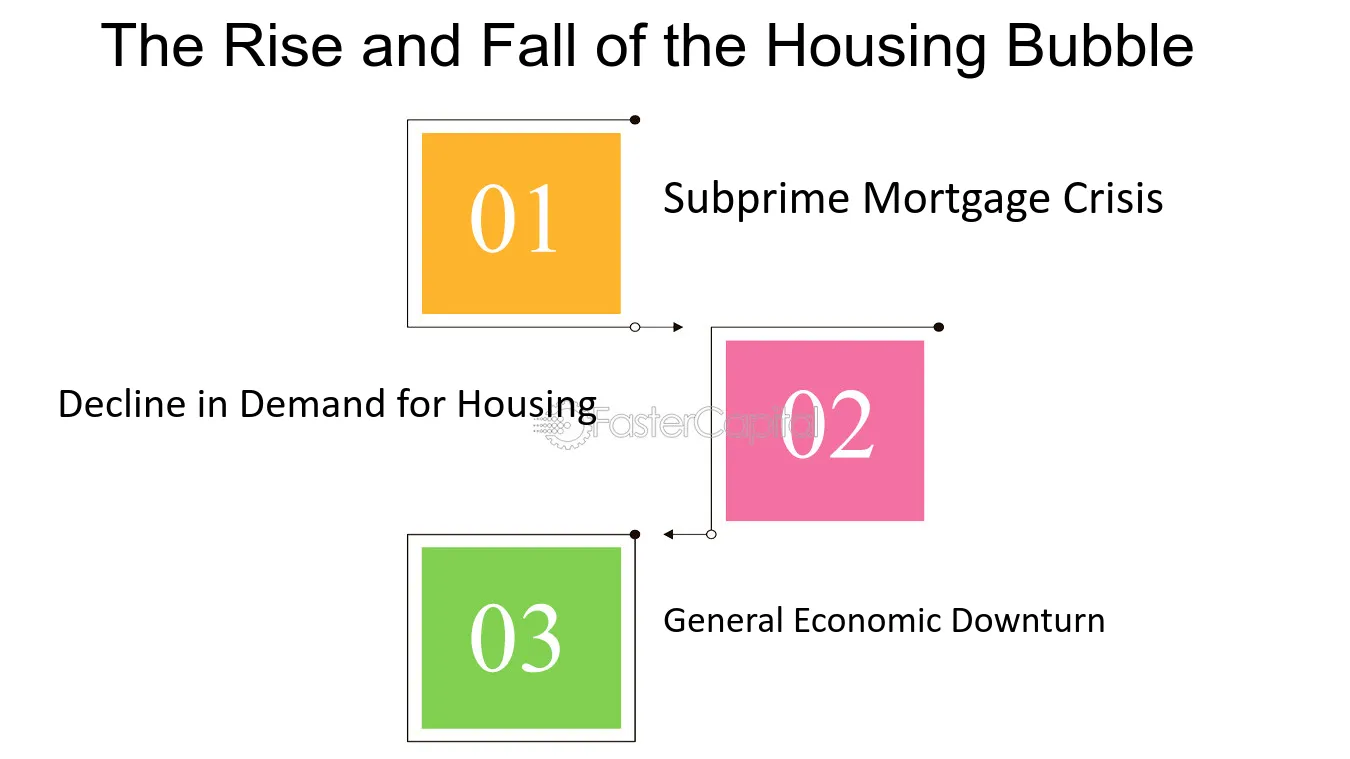 The Rise and Fall of the Housing Bubble

01

Subprime Mortgage Crisis

Decline in Demand for Housing

FasterCapital

02

03

General Economic Downturn